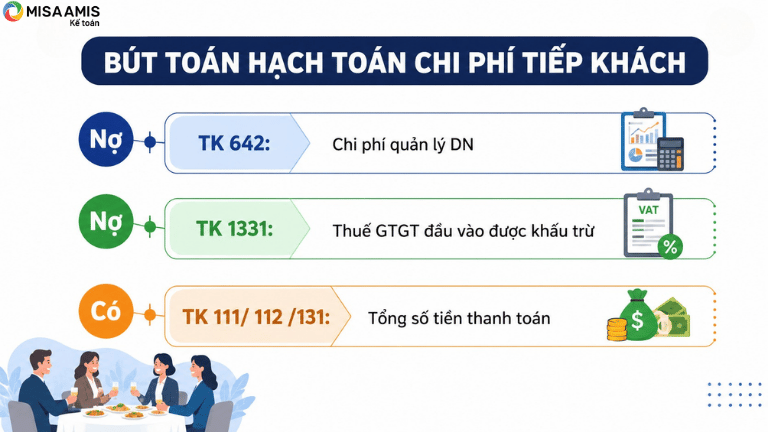 MISA AMIS
Kế toán

BÚT TOÁN HẠCH TOÁN CHI PHÍ TIẾP KHÁCH

Nợ
TK 642:
Chi phí quản lý DN

Nợ
TK 1331:
Thuế GTGT đầu vào được khấu trừ
VAT
%

Có
TK 111/ 112 /131:
Tổng số tiền thanh toán
$